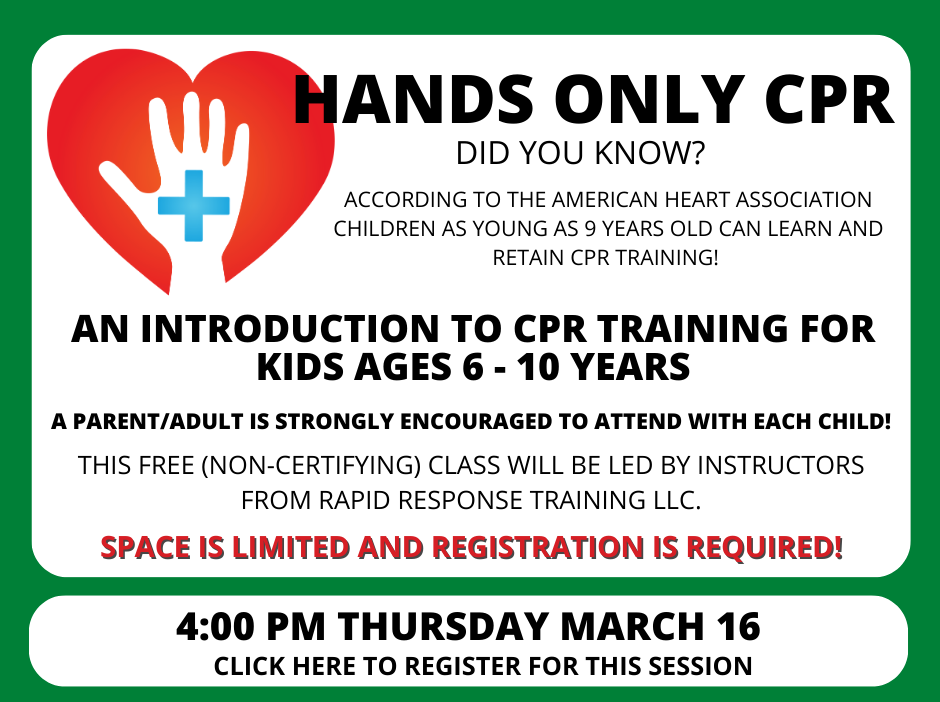 HANDS ONLY CPR

DID YOU KNOW?

ACCORDING TO THE AMERICAN HEART ASSOCIATION CHILDREN AS YOUNG AS 9 YEARS OLD CAN LEARN AND RETAIN CPR TRAINING!

AN INTRODUCTION TO CPR TRAINING FOR KIDS AGES 6 - 10 YEARS

A PARENT/ADULT IS STRONGLY ENCOURAGED TO ATTEND WITH EACH CHILD!

THIS FREE (NON-CERTIFYING) CLASS WILL BE LED BY INSTRUCTORS FROM RAPID RESPONSE TRAINING LLC.

SPACE IS LIMITED AND REGISTRATION IS REQUIRED!

4:00 PM THURSDAY MARCH 16

CLICK HERE TO REGISTER FOR THIS SESSION